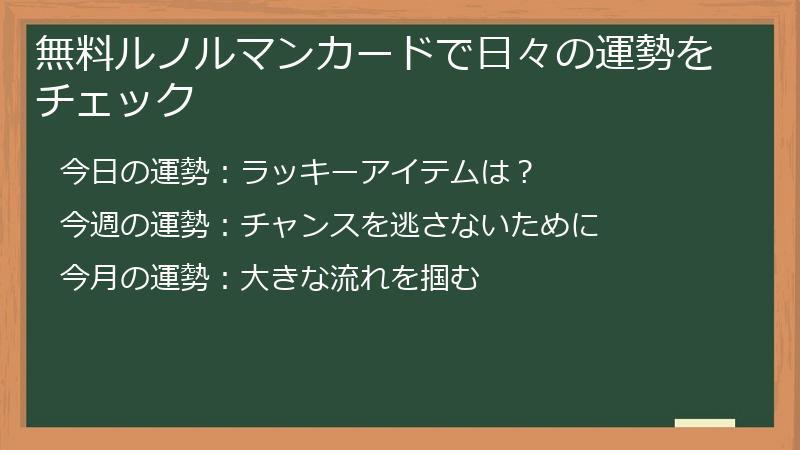 無料ルノルマンカードで日々の運勢をチェック

今日の運勢：ラッキーアイテムは？

今週の運勢：チャンスを逃さないために

今月の運勢：大きな流れを掴む